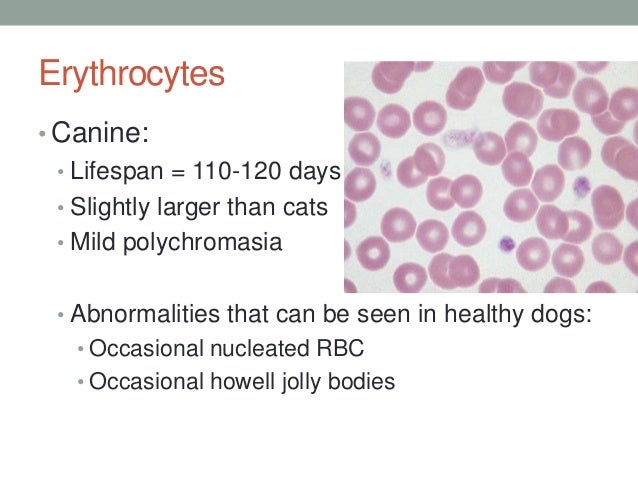 Erythrocytes

• Canine:
• Lifespan = 110-120 days
• Slightly larger than cats
• Mild polychromasia

• Abnormalities that can be seen in healthy dogs:
• Occasional nucleated RBC
• Occasional howell jolly bodies